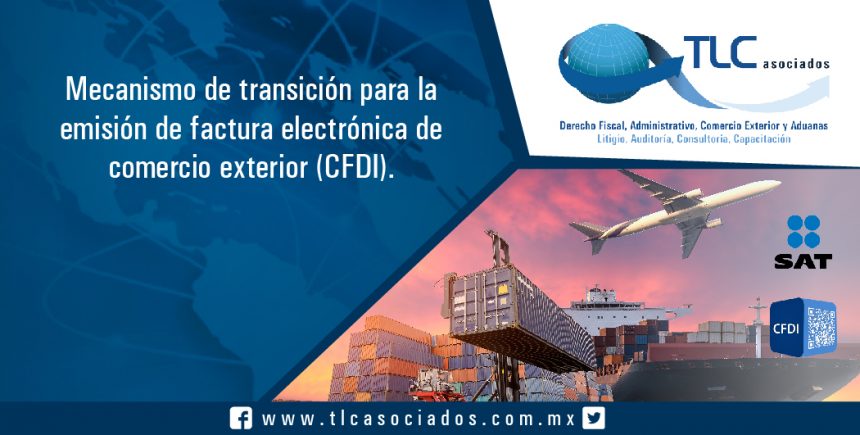 Mecanismo de transición para la emisión de factura electrónica de comercio exterior (CFDI).

TLC asociados

Derecho Fiscal, Administrativo, Comercio Exterior y Aduanas
Litigio, Auditoría, Consultoría, Capacitación

SAT

CFDI

www.tlcasociados.com.mx